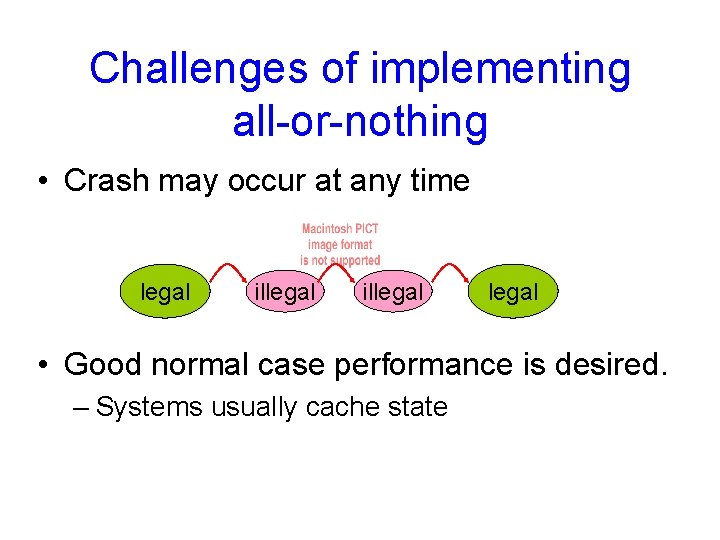 Challenges of implementing all-or-nothing

• Crash may occur at any time

Macintosh PICT image format is not supported

legal illegal illegal legal

• Good normal case performance is desired.
– Systems usually cache state